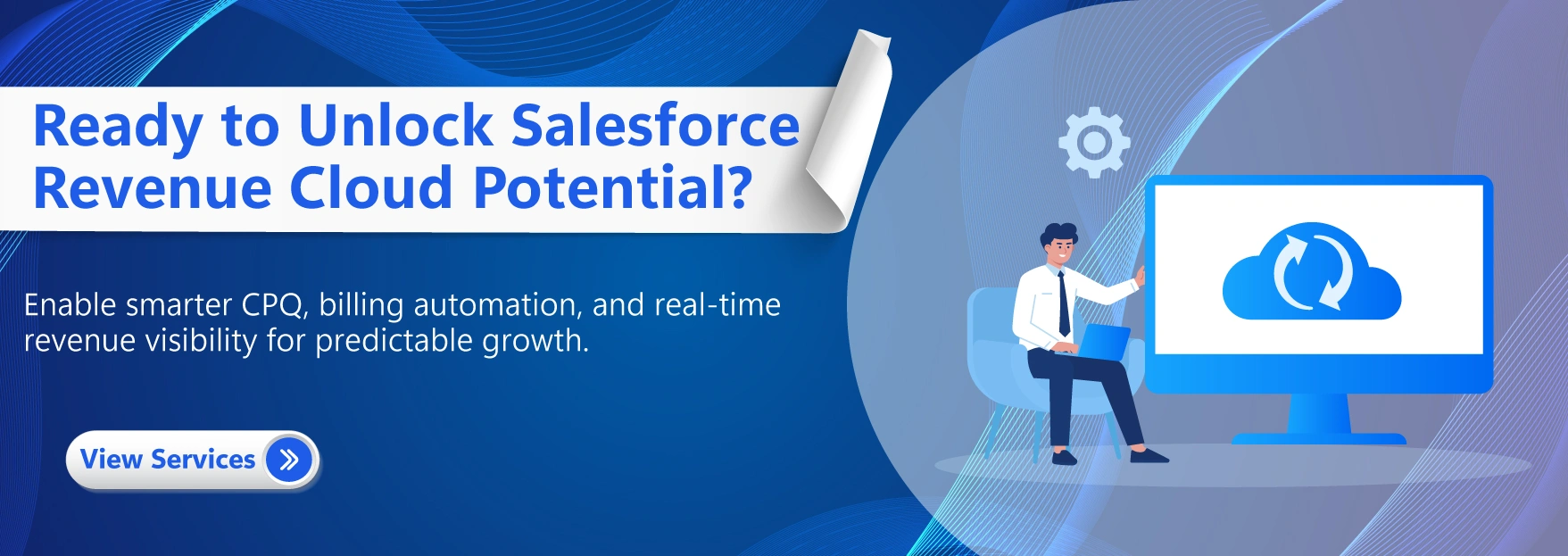 Ready to Unlock Salesforce Revenue Cloud Potential?

Enable smarter CPQ, billing automation, and real-time revenue visibility for predictable growth.

View Services